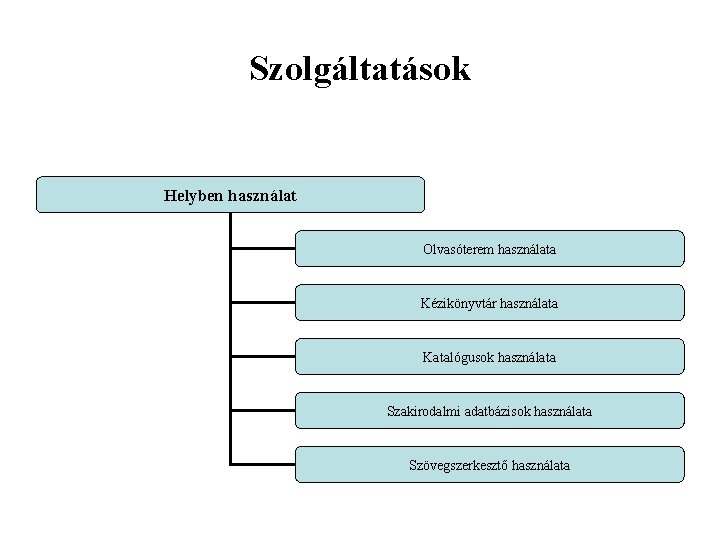 Szolgáltatások

Helyben használat

Olvasóterem használata

Kézikönyvtár használata

Katalógusok használata

Szakirodalmi adatbázisok használata

Szövegszerkesztő használata